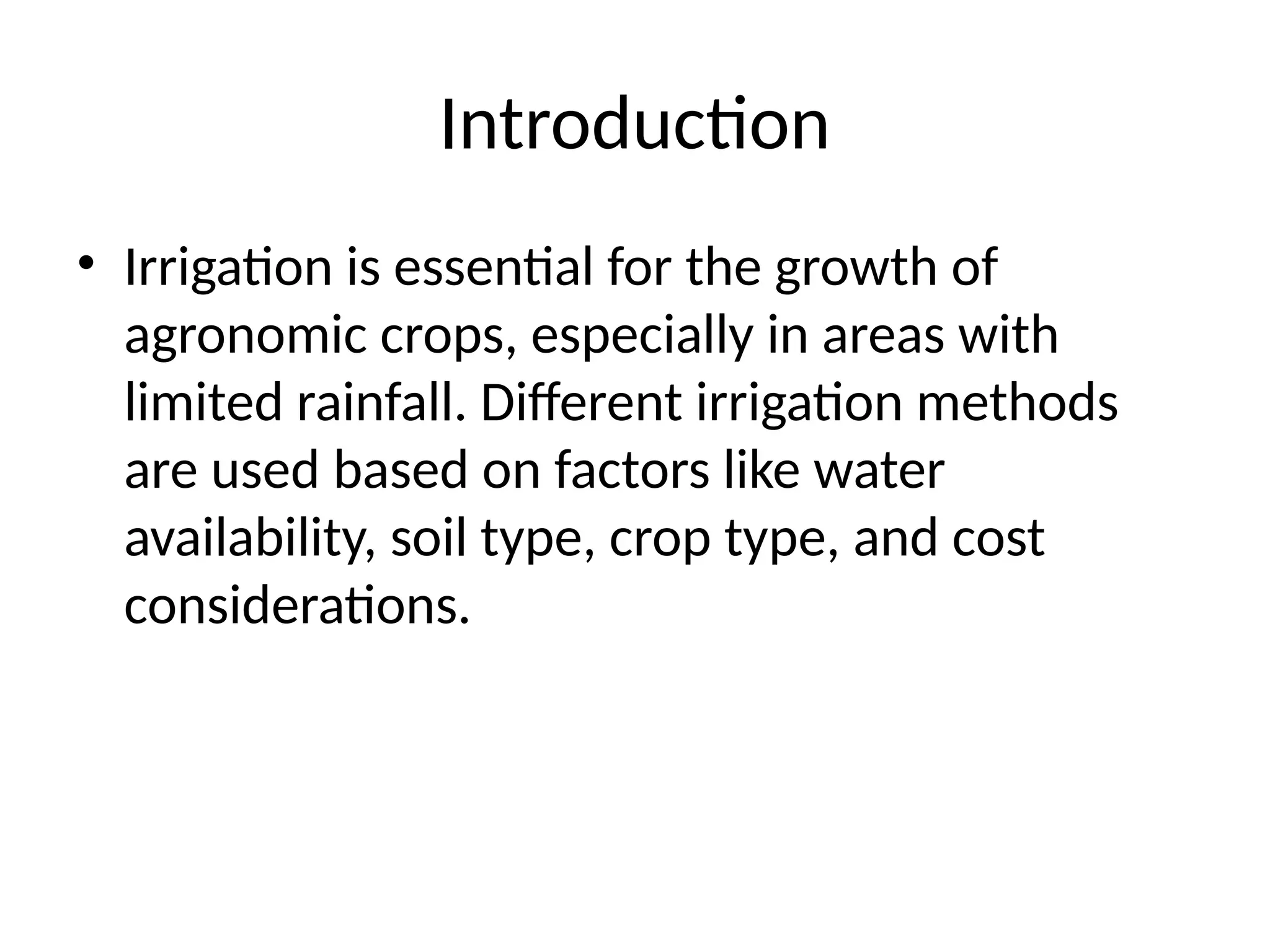 Introduction

• Irrigation is essential for the growth of agronomic crops, especially in areas with limited rainfall. Different irrigation methods are used based on factors like water availability, soil type, crop type, and cost considerations.